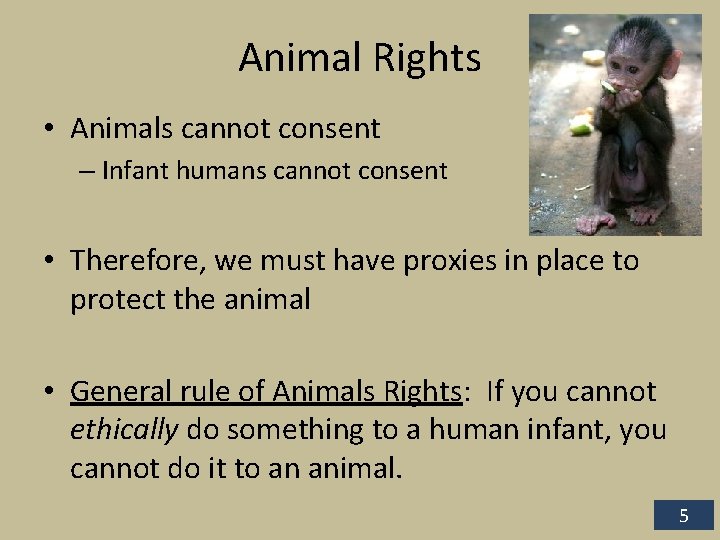 Animal Rights

• Animals cannot consent
– Infant humans cannot consent

• Therefore, we must have proxies in place to protect the animal

• General rule of Animals Rights: If you cannot ethically do something to a human infant, you cannot do it to an animal.

5